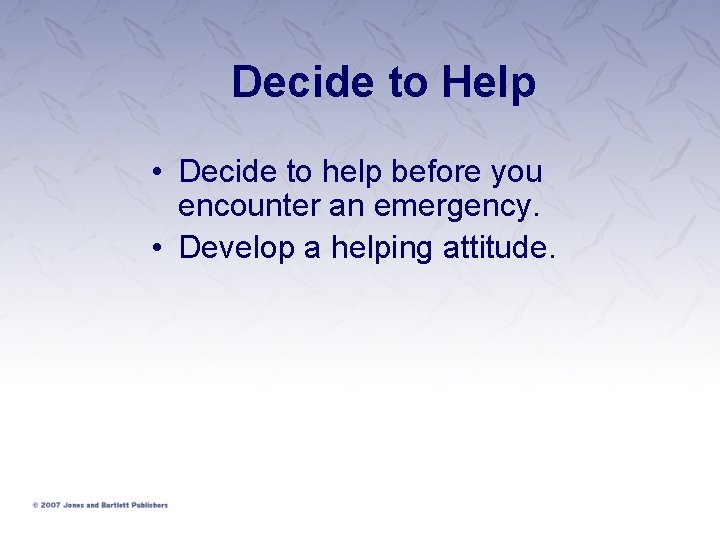 Decide to Help

• Decide to help before you encounter an emergency.
• Develop a helping attitude.

© 2007 Jones and Bartlett Publishers